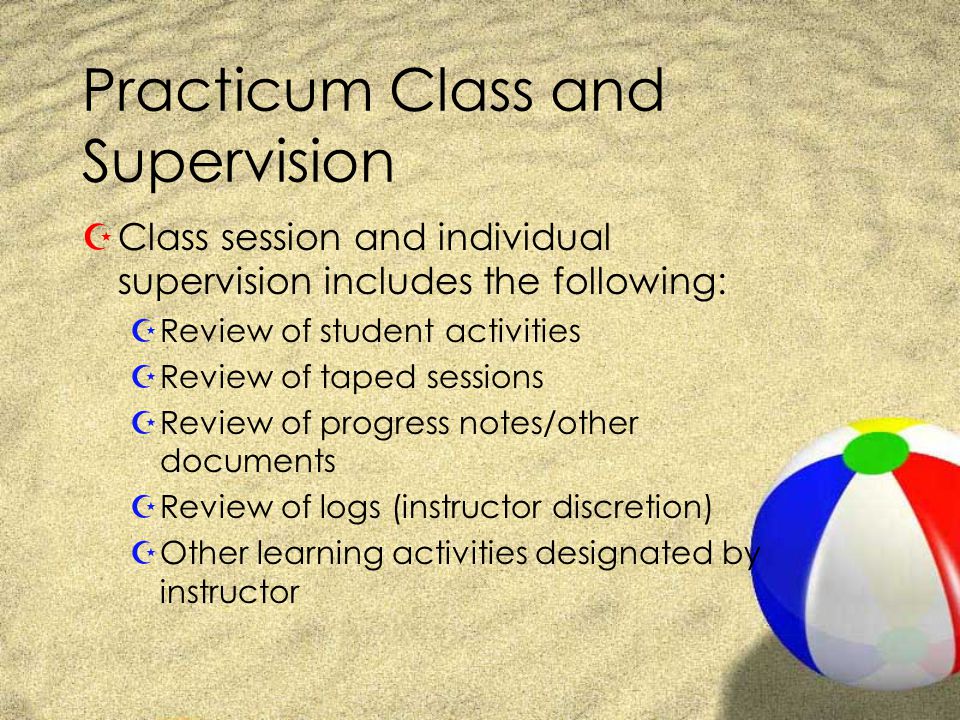 Practicum Class and Supervision

Class session and individual supervision includes the following:

Review of student activities

Review of taped sessions

Review of progress notes/other documents

Review of logs (instructor discretion)

Other learning activities designated by instructor